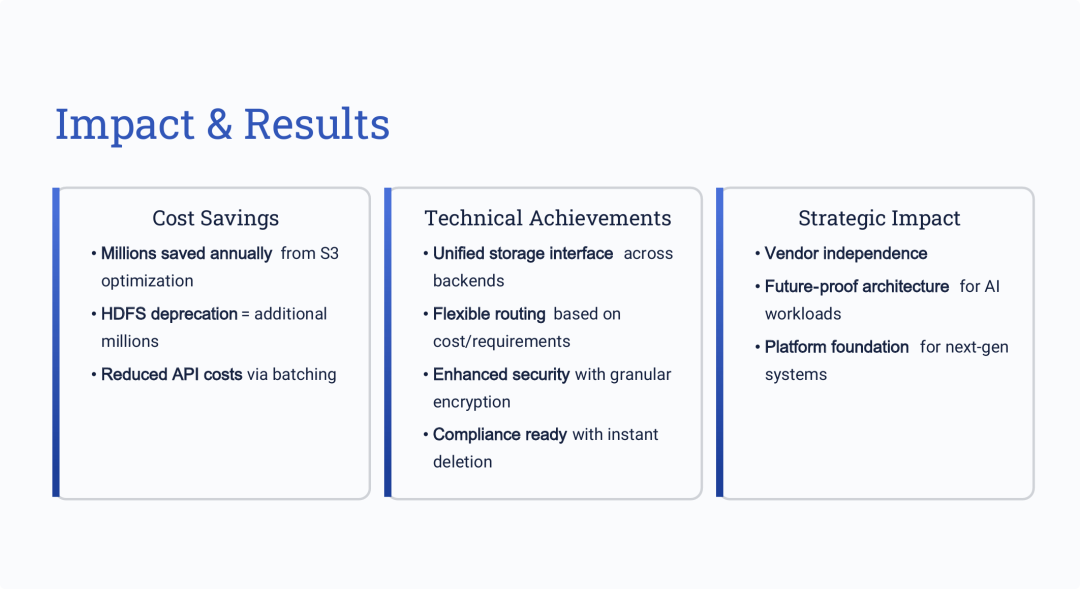 Impact & Results

Cost Savings

• Millions saved annually from S3 optimization
• HDFS deprecation = additional millions
• Reduced API costs via batching

Technical Achievements

• Unified storage interface across backends
• Flexible routing based on cost/requirements
• Enhanced security with granular encryption
• Compliance ready with instant deletion

Strategic Impact

• Vendor independence
• Future-proof architecture for AI workloads
• Platform foundation for next-gen systems